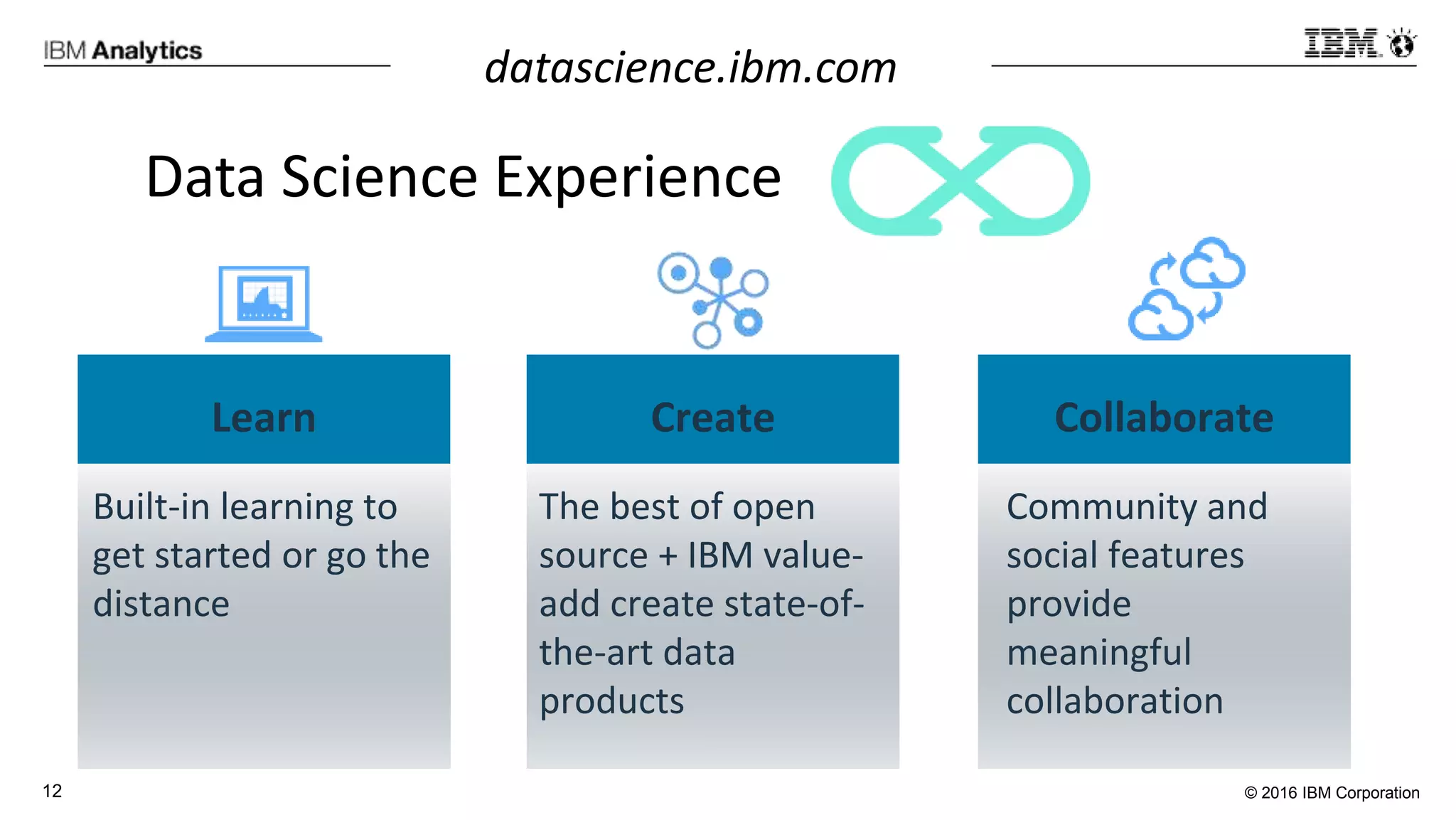 IBM Analytics

datascience.ibm.com

IBM

Data Science Experience

Learn

Built-in learning to get started or go the distance

Create

The best of open source + IBM value-add create state-of-the-art data products

Collaborate

Community and social features provide meaningful collaboration

12

© 2016 IBM Corporation